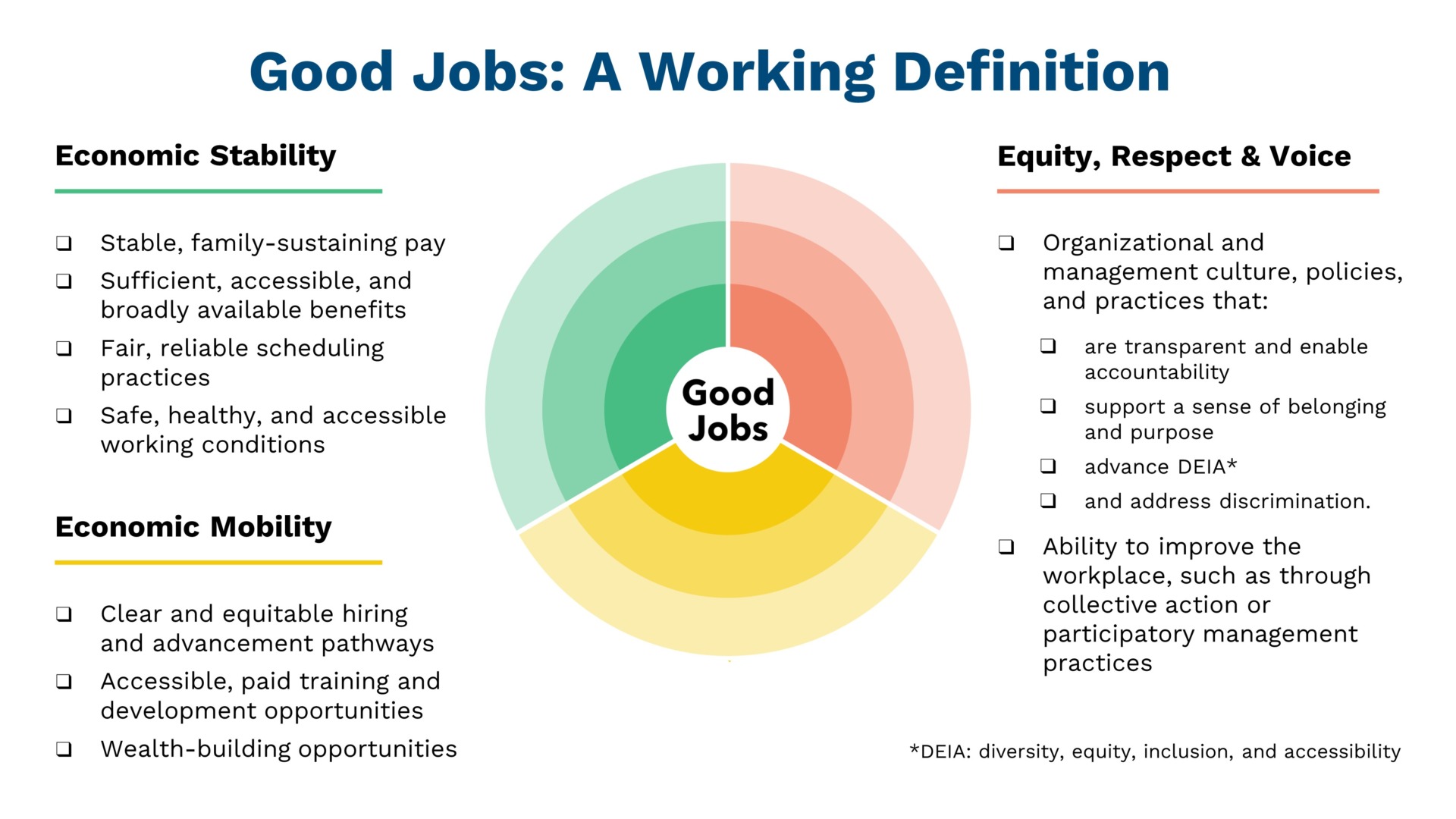 Good Jobs: A Working Definition

Economic Stability

❑ Stable, family-sustaining pay
❑ Sufficient, accessible, and broadly available benefits
❑ Fair, reliable scheduling practices
❑ Safe, healthy, and accessible working conditions

Economic Mobility

❑ Clear and equitable hiring and advancement pathways
❑ Accessible, paid training and development opportunities
❑ Wealth-building opportunities

Good Jobs

Equity, Respect & Voice

❑ Organizational and management culture, policies, and practices that:
❑ are transparent and enable accountability
❑ support a sense of belonging and purpose
❑ advance DEIA*
❑ and address discrimination.
❑ Ability to improve the workplace, such as through collective action or participatory management practices

*DEIA: diversity, equity, inclusion, and accessibility